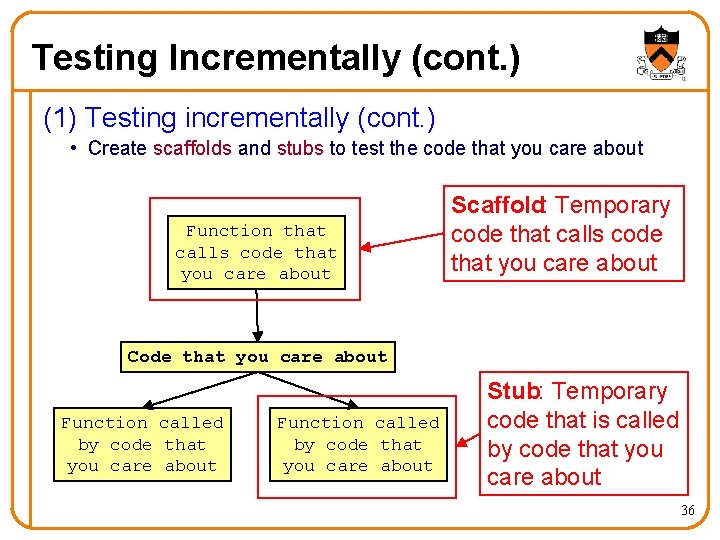 Testing Incrementally (cont.)

(1) Testing incrementally (cont.)

• Create scaffolds and stubs to test the code that you care about

Function that calls code that you care about

Scaffold: Temporary code that calls code that you care about

Code that you care about

Function called by code that you care about

Function called by code that you care about

Stub: Temporary code that is called by code that you care about

36